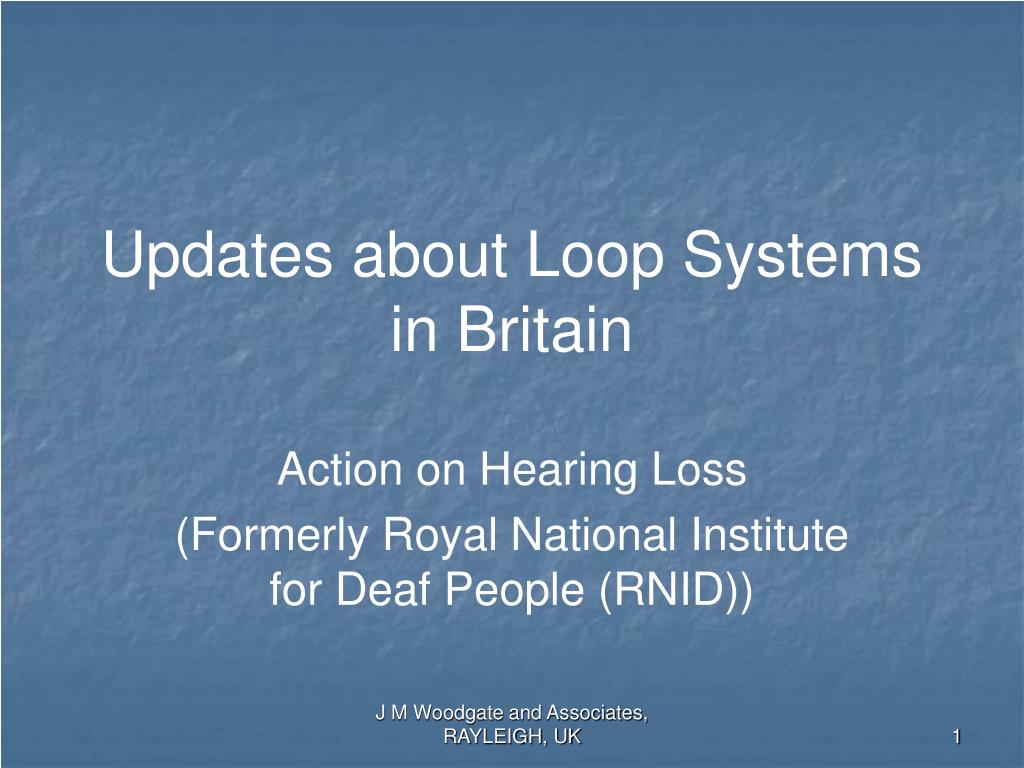 Updates about Loop Systems in Britain

Action on Hearing Loss

(Formerly Royal National Institute for Deaf People (RNID))

J M Woodgate and Associates, RAYLEIGH, UK

1